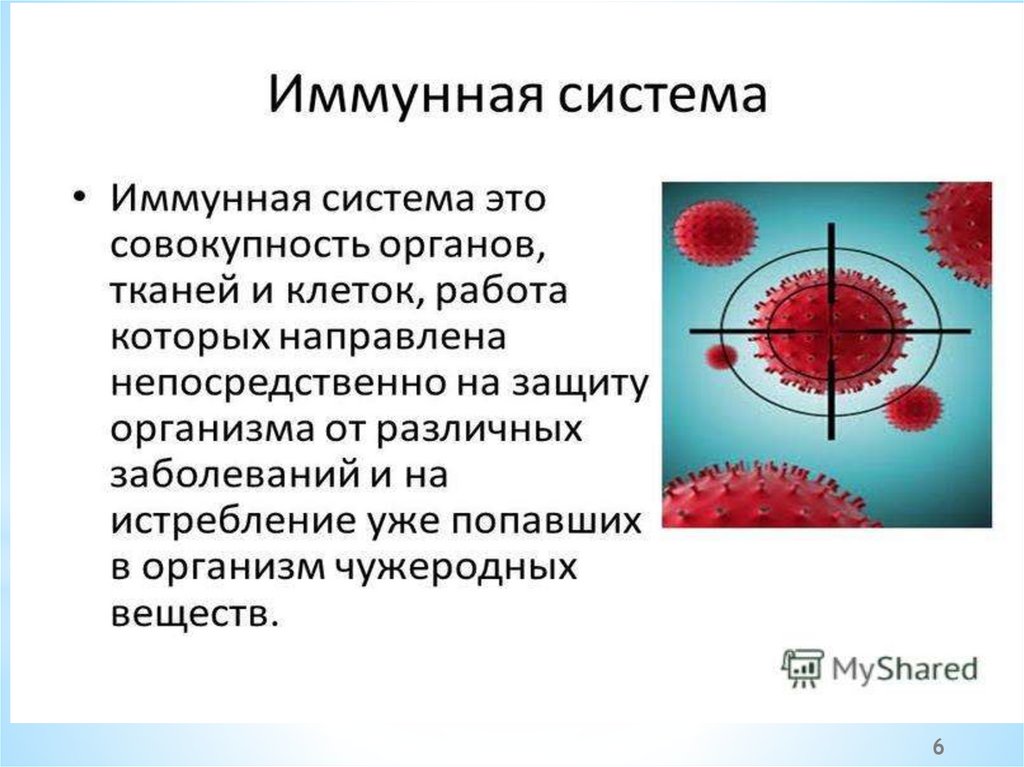 Иммунная система

• Иммунная система это совокупность органов, тканей и клеток, работа которых направлена непосредственно на защиту организма от различных заболеваний и на истребление уже попавших в организм чужеродных веществ.

MyShared

6